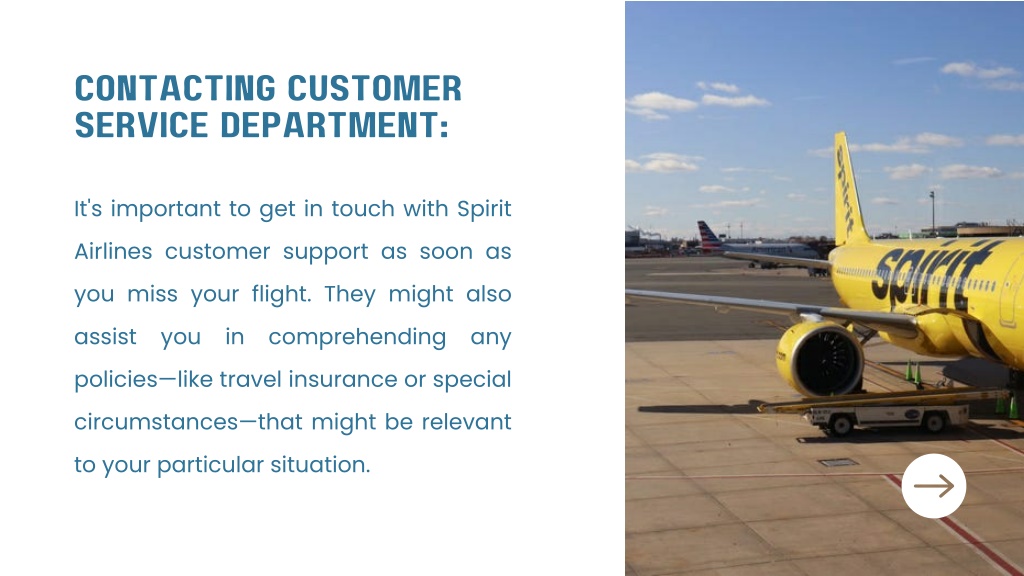 CONTACTING CUSTOMER SERVICE DEPARTMENT:

It's important to get in touch with Spirit Airlines customer support as soon as you miss your flight. They might also assist you in comprehending any policies—like travel insurance or special circumstances—that might be relevant to your particular situation.

spirit

spirit